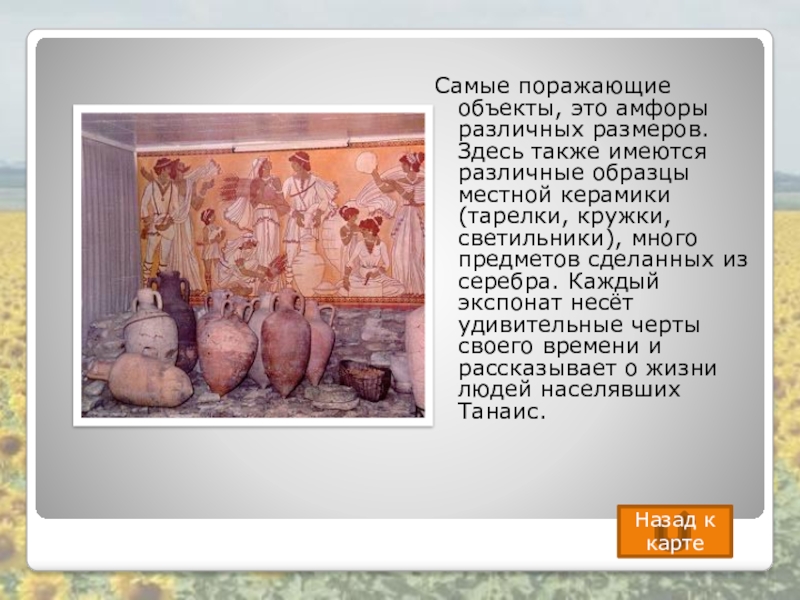 Самые поражающие объекты, это амфоры различных размеров. Здесь также имеются различные образцы местной керамики (тарелки, кружки, светильники), много предметов сделанных из серебра. Каждый экспонат несёт удивительные черты своего времени и рассказывает о жизни людей населявших Танаис.

Назад к карте